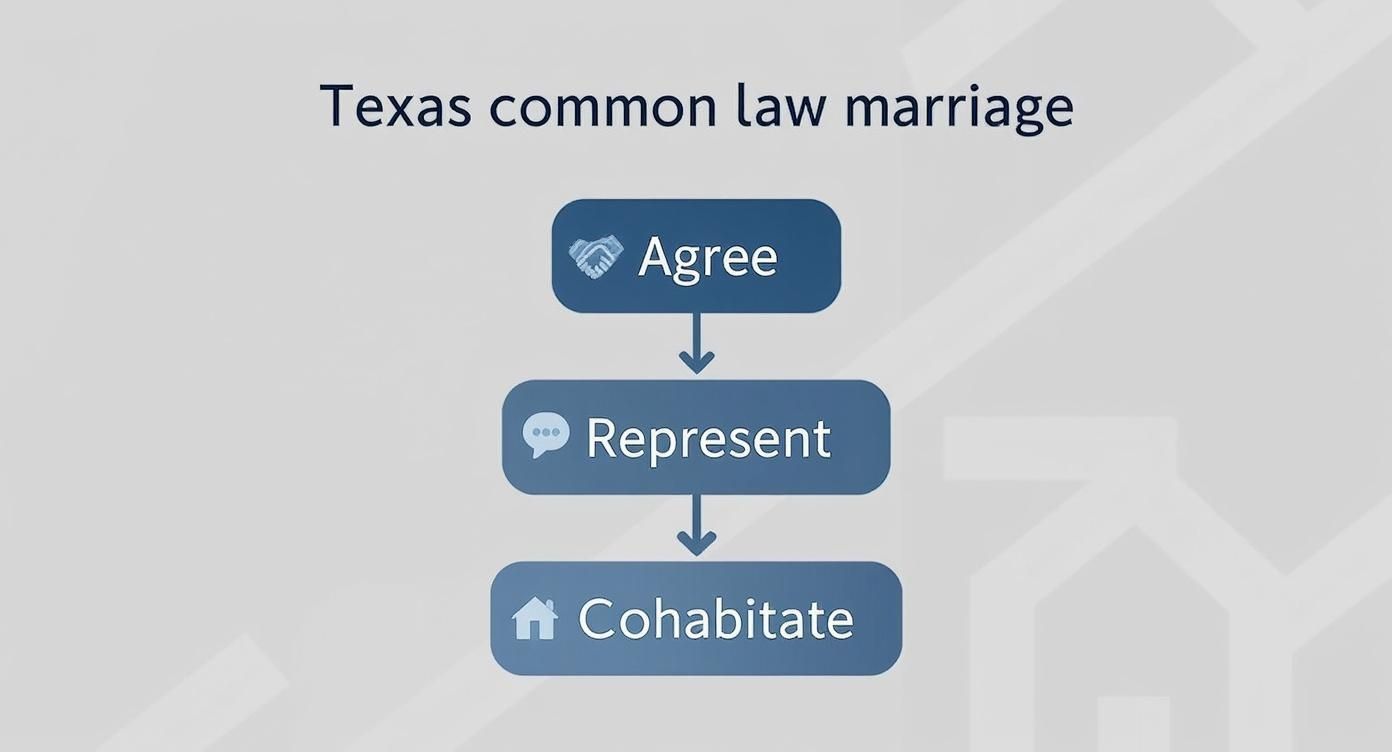 Texas common law marriage

Agree

Represent

Cohabitate